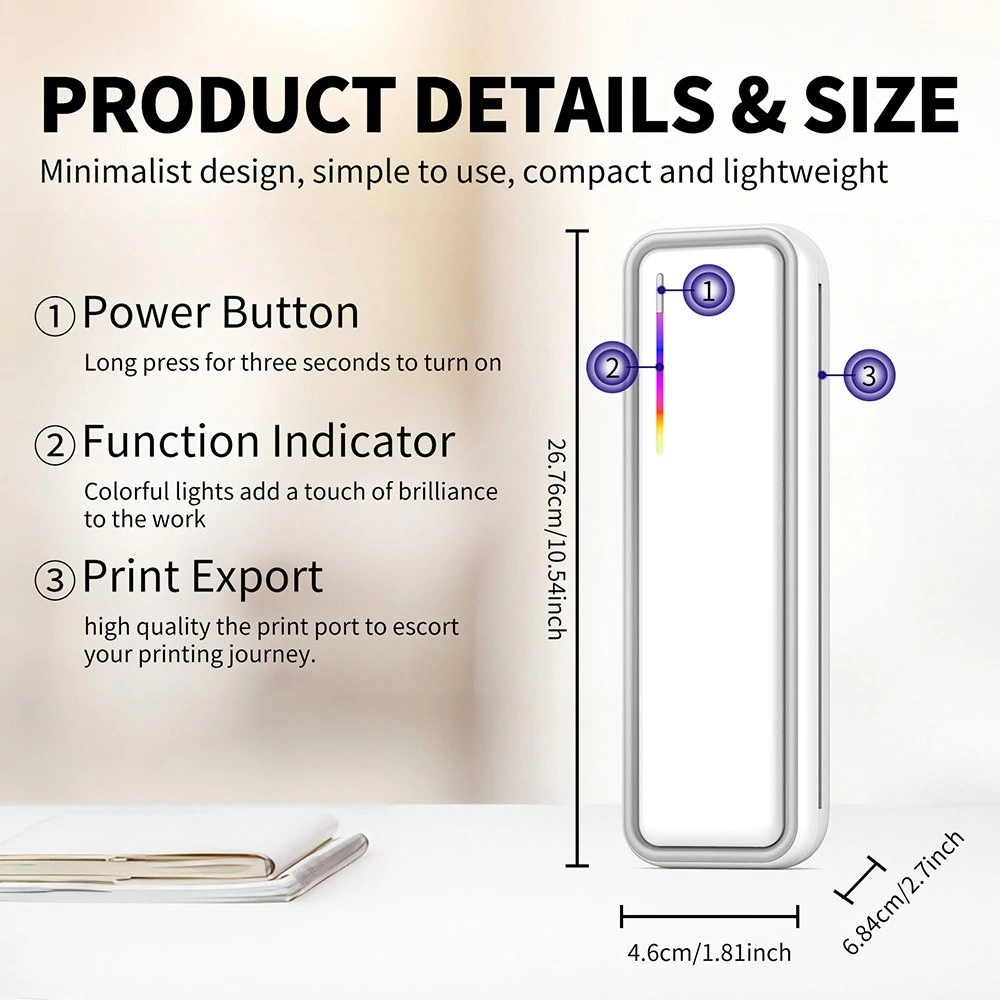 PRODUCT DETAILS & SIZE

Minimalist design, simple to use, compact and lightweight

① Power Button
Long press for three seconds to turn on

② Function Indicator
Colorful lights add a touch of brilliance to the work

③ Print Export
high quality the print port to escort your printing journey.

1

2

3

26.76cm/10.54inch

4.6cm/1.81inch

6.84cm/2.7inch